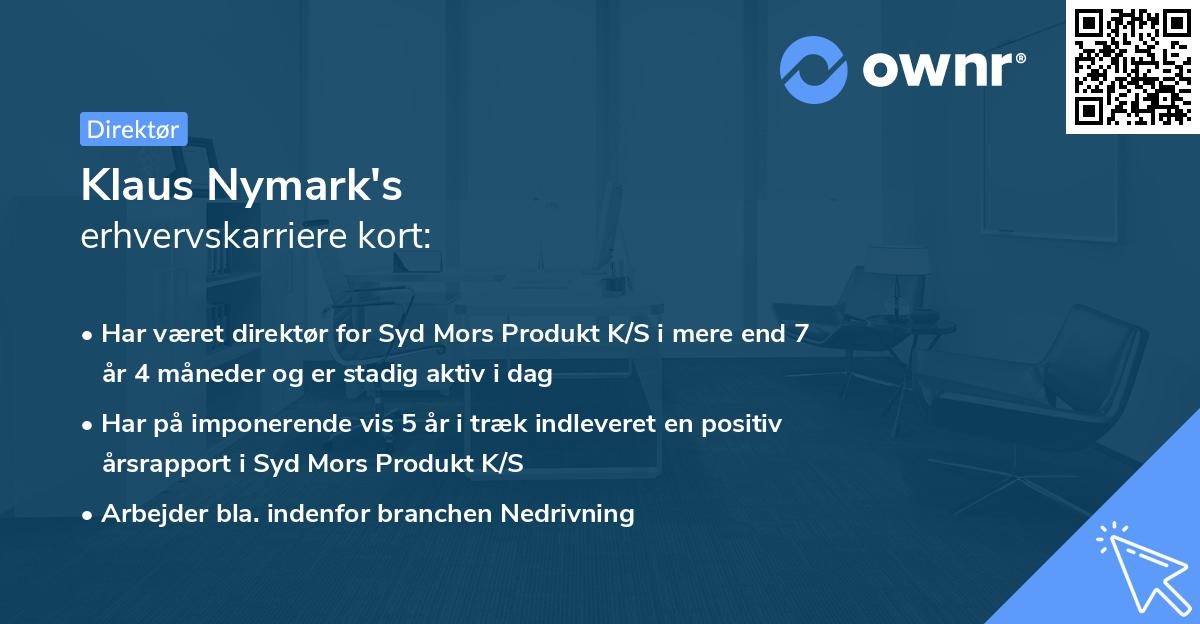 ownr®

Direktør

Klaus Nymark's
erhvervskarriere kort:

• Har været direktør for Syd Mors Produkt K/S i mere end 7 år 4 måneder og er stadig aktiv i dag

• Har på imponerende vis 5 år i træk indleveret en positiv årsrapport i Syd Mors Produkt K/S

• Arbejder bla. indenfor branchen Nedrivning